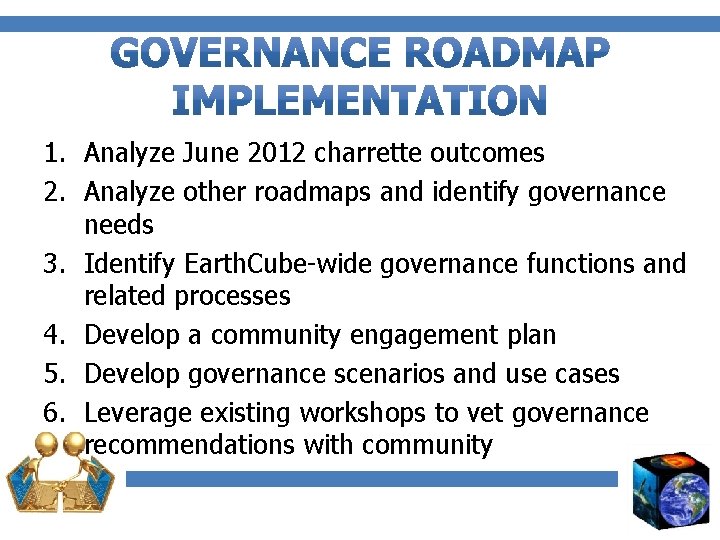 GOVERNANCE ROADMAP IMPLEMENTATION

1. Analyze June 2012 charrette outcomes
2. Analyze other roadmaps and identify governance needs
3. Identify EarthCube-wide governance functions and related processes
4. Develop a community engagement plan
5. Develop governance scenarios and use cases
6. Leverage existing workshops to vet governance recommendations with community